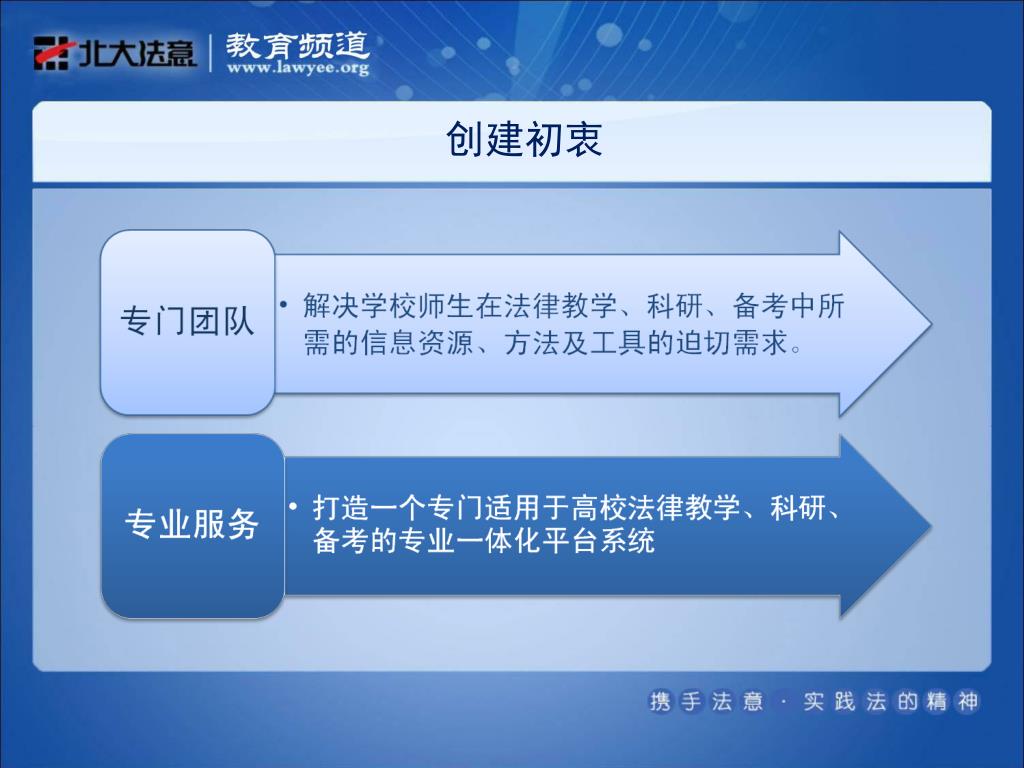 北大法意 | 教育频道
www.lawyee.org

创建初衷

专门团队

• 解决学校师生在法律教学、科研、备考中所需的信息资源、方法及工具的迫切需求。

专业服务

• 打造一个专门适用于高校法律教学、科研、备考的专业一体化平台系统

携手法意 · 实践法的精神